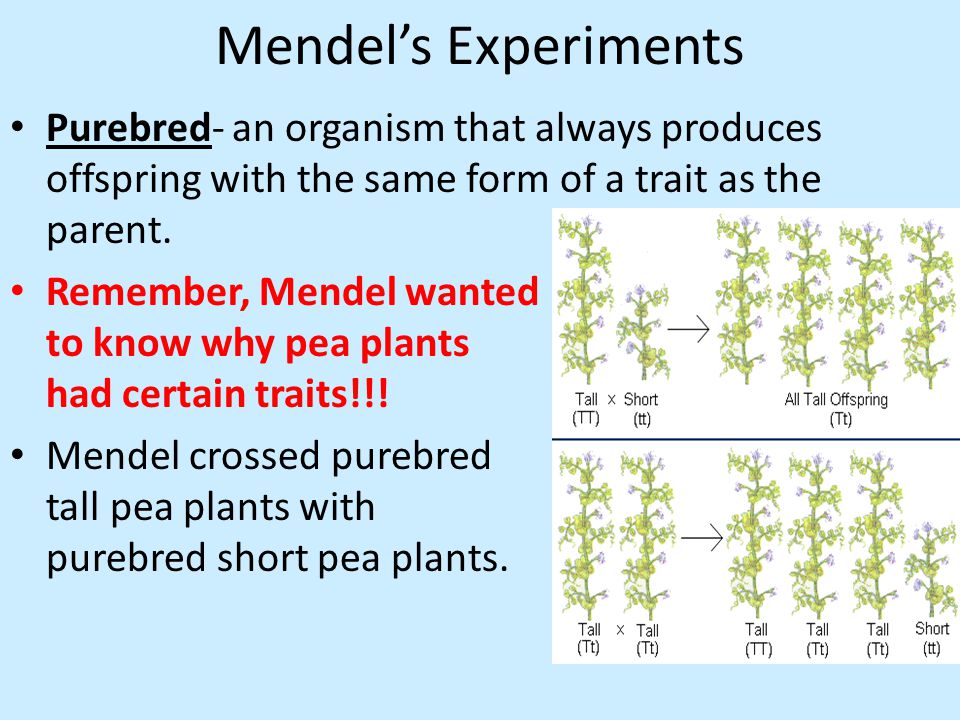 Mendel's Experiments

• Purebred- an organism that always produces offspring with the same form of a trait as the parent.

• Remember, Mendel wanted to know why pea plants had certain traits!!!

• Mendel crossed purebred tall pea plants with purebred short pea plants.

Tall (TT) x Short (tt)

All Tall Offspring (Tt)

Tall (Tt) x Tall (Tt)

Tall (TT) Tall (Tt) Tall (Tt) Short (tt)